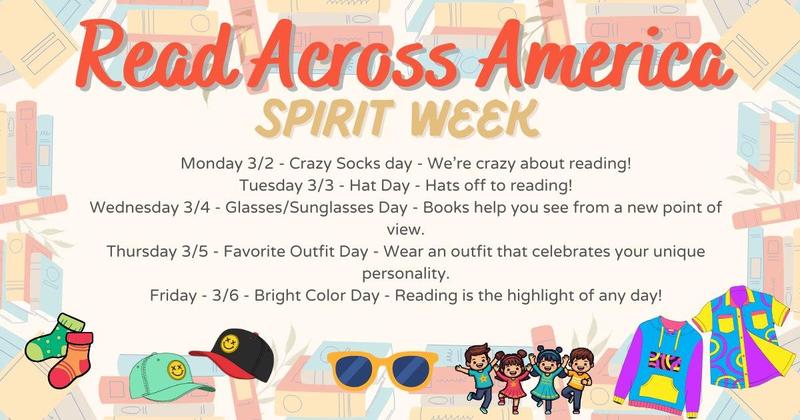 Read Across America
SPIRIT WEEK

Monday 3/2 - Crazy Socks day - We're crazy about reading!
Tuesday 3/3 - Hat Day - Hats off to reading!
Wednesday 3/4 - Glasses/Sunglasses Day - Books help you see from a new point of view.
Thursday 3/5 - Favorite Outfit Day - Wear an outfit that celebrates your unique personality.
Friday - 3/6 - Bright Color Day - Reading is the highlight of any day!